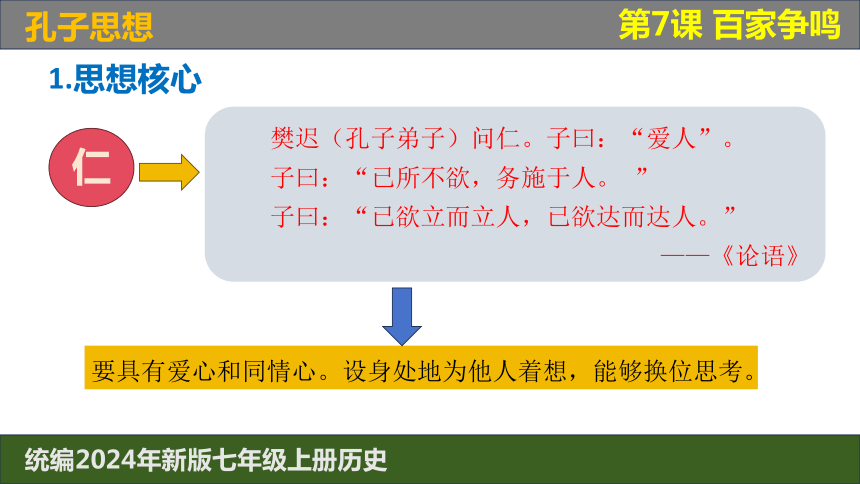 孔子思想

第7课 百家争鸣

1.思想核心

仁

樊迟（孔子弟子）问仁。子曰：“爱人”。
子曰：“已所不欲，务施于人。 ”
子曰：“已欲立而立人，已欲达而达人。”
——《论语》

要具有爱心和同情心。设身处地为他人着想，能够换位思考。

统编2024年新版七年级上册历史